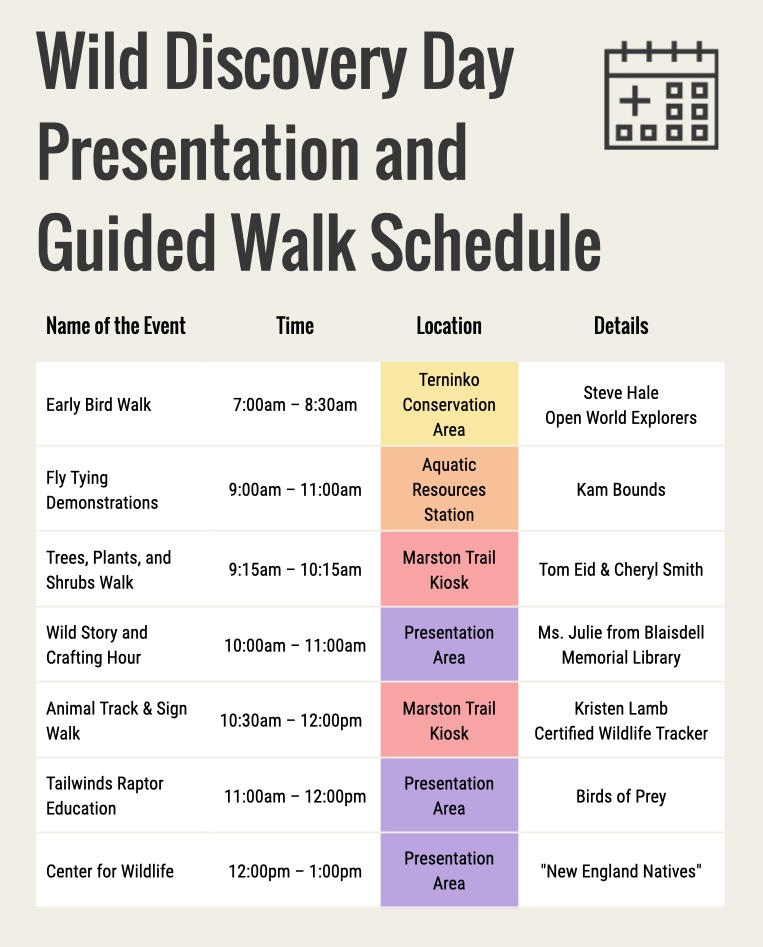 Wild Discovery Day Presentation and Guided Walk Schedule

| Name of the Event | Time | Location | Details |
|---|---|---|---|
| Early Bird Walk | 7:00am – 8:30am | Terninko Conservation Area | Steve Hale Open World Explorers |
| Fly Tying Demonstrations | 9:00am – 11:00am | Aquatic Resources Station | Kam Bounds |
| Trees, Plants, and Shrubs Walk | 9:15am – 10:15am | Marston Trail Kiosk | Tom Eid & Cheryl Smith |
| Wild Story and Crafting Hour | 10:00am – 11:00am | Presentation Area | Ms. Julie from Blaisdell Memorial Library |
| Animal Track & Sign Walk | 10:30am – 12:00pm | Marston Trail Kiosk | Kristen Lamb Certified Wildlife Tracker |
| Tailwinds Raptor Education | 11:00am – 12:00pm | Presentation Area | Birds of Prey |
| Center for Wildlife | 12:00pm – 1:00pm | Presentation Area | "New England Natives" |